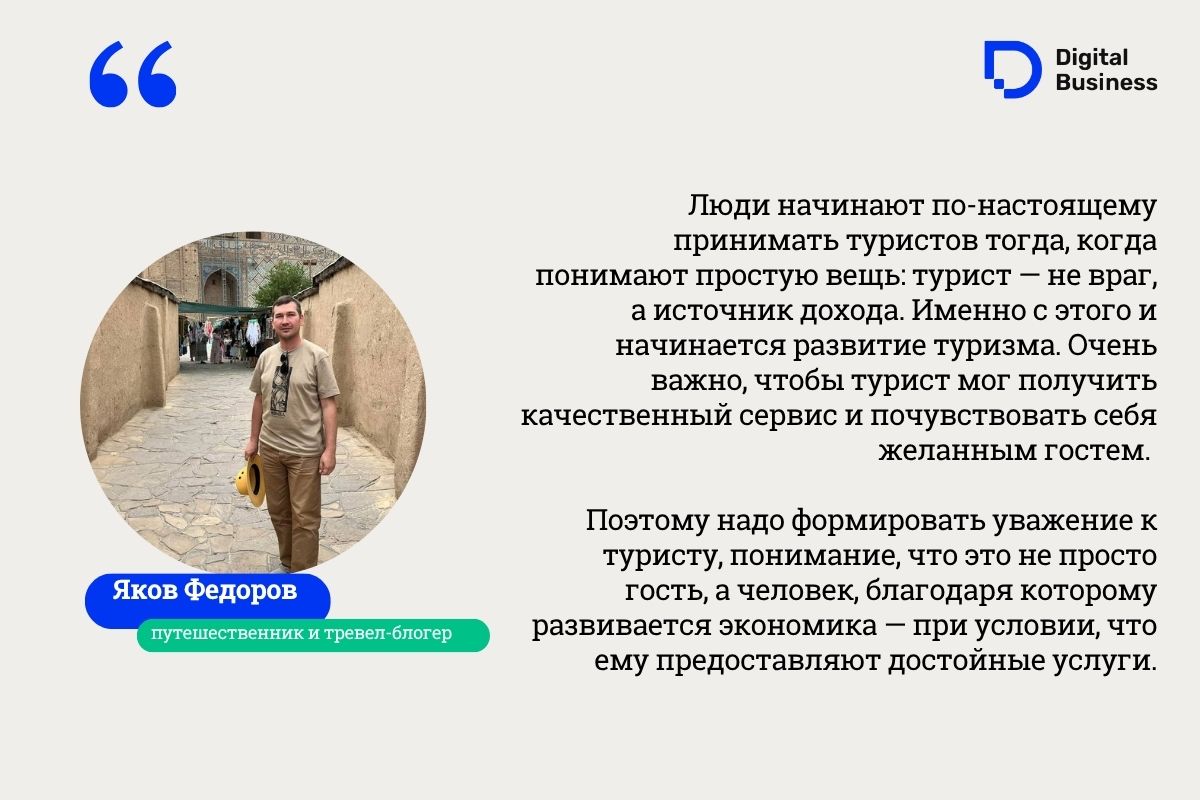 “

Digital Business

Люди начинают по-настоящему принимать туристов тогда, когда понимают простую вещь: турист — не враг, а источник дохода. Именно с этого и начинается развитие туризма. Очень важно, чтобы турист мог получить качественный сервис и почувствовать себя желанным гостем.

Поэтому надо формировать уважение к туристу, понимание, что это не просто гость, а человек, благодаря которому развивается экономика — при условии, что ему предоставляют достойные услуги.

Яков Федоров

путешественник и тревел-блогер